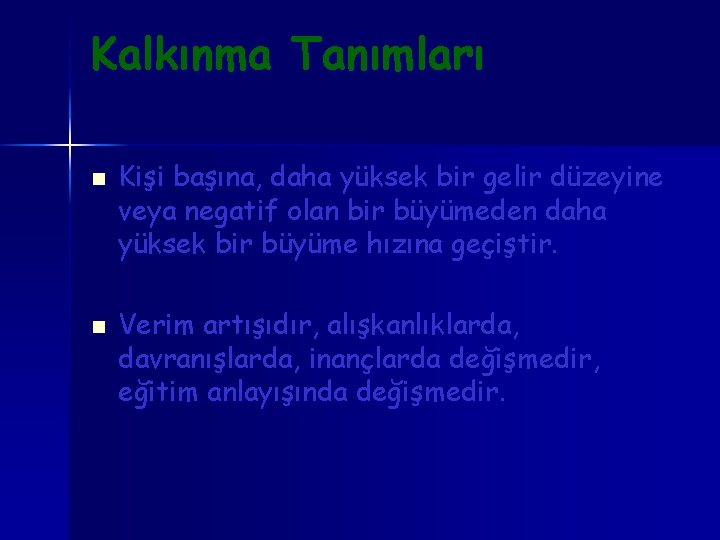 Kalkınma Tanımları

Kişi başına, daha yüksek bir gelir düzeyine veya negatif olan bir büyümeden daha yüksek bir büyüme hızına geçiştir.

Verim artışıdır, alışkanlıklarda, davranışlarda, inançlarda değişmedir, eğitim anlayışında değişmedir.